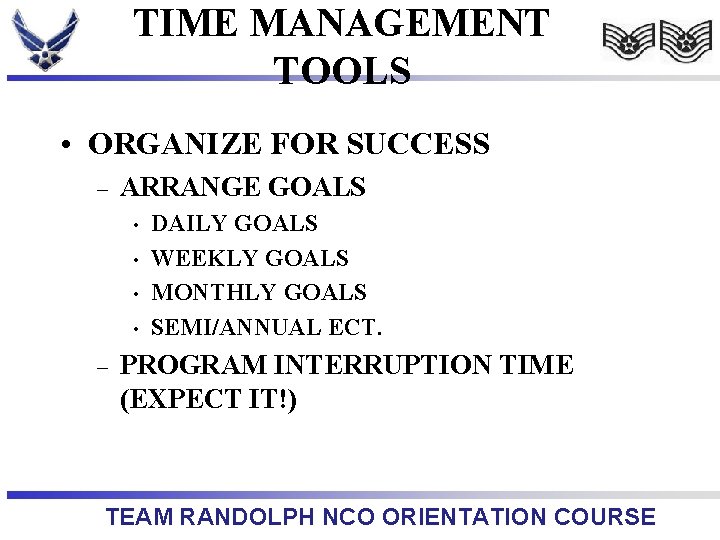 TIME MANAGEMENT TOOLS

• ORGANIZE FOR SUCCESS
– ARRANGE GOALS
• DAILY GOALS
• WEEKLY GOALS
• MONTHLY GOALS
• SEMI/ANNUAL ECT.
– PROGRAM INTERRUPTION TIME (EXPECT IT!)

TEAM RANDOLPH NCO ORIENTATION COURSE